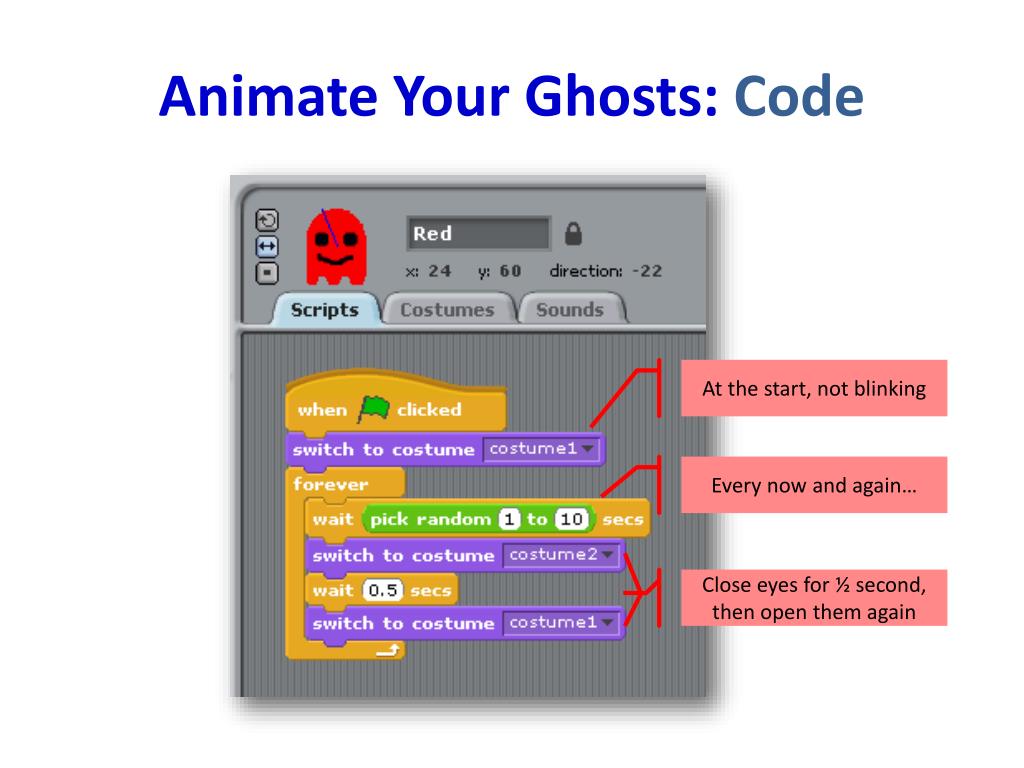 Animate Your Ghosts: Code

Red
x: 24 y: 60 direction: -22
Scripts
Costumes
Sounds

when clicked
switch to costume costume1
forever
wait pick random 1 to 10 secs
switch to costume costume2
wait 0.5 secs
switch to costume costume1

At the start, not blinking

Every now and again…

Close eyes for ½ second, then open them again